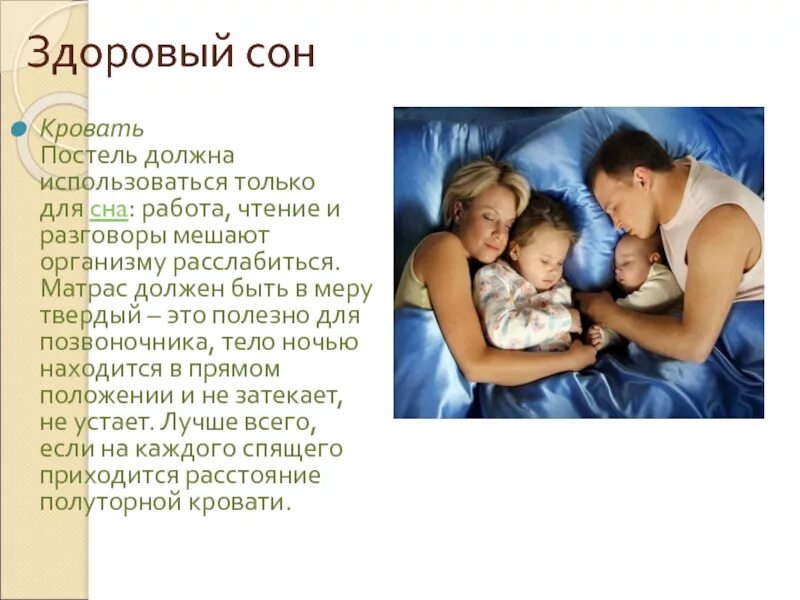 Здоровый сон

Кровать
Постель должна использоваться только для сна: работа, чтение и разговоры мешают организму расслабиться. Матрас должен быть в меру твердый – это полезно для позвоночника, тело ночью находится в прямом положении и не затекает, не устает. Лучше всего, если на каждого спящего приходится расстояние полуторной кровати.